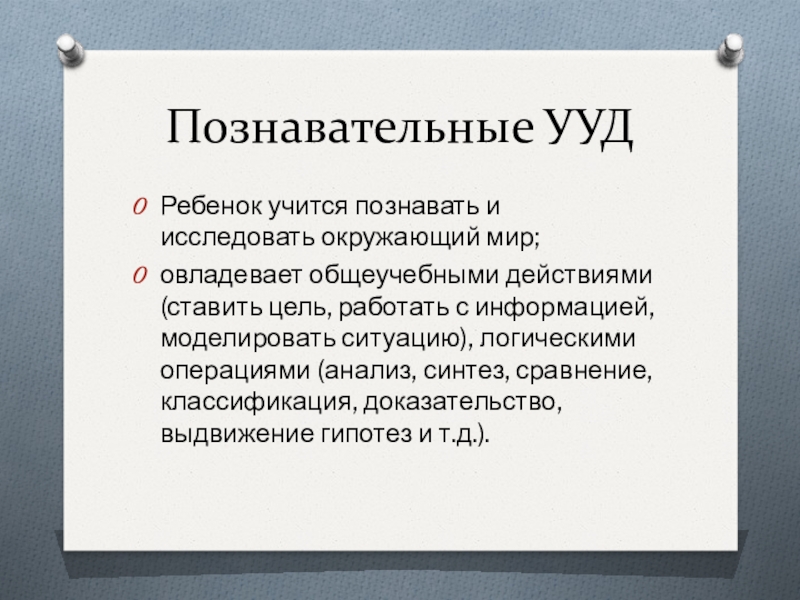 Познавательные УУД

Ребенок учится познавать и исследовать окружающий мир;

овладевает общеучебными действиями (ставить цель, работать с информацией, моделировать ситуацию), логическими операциями (анализ, синтез, сравнение, классификация, доказательство, выдвижение гипотез и т.д.).